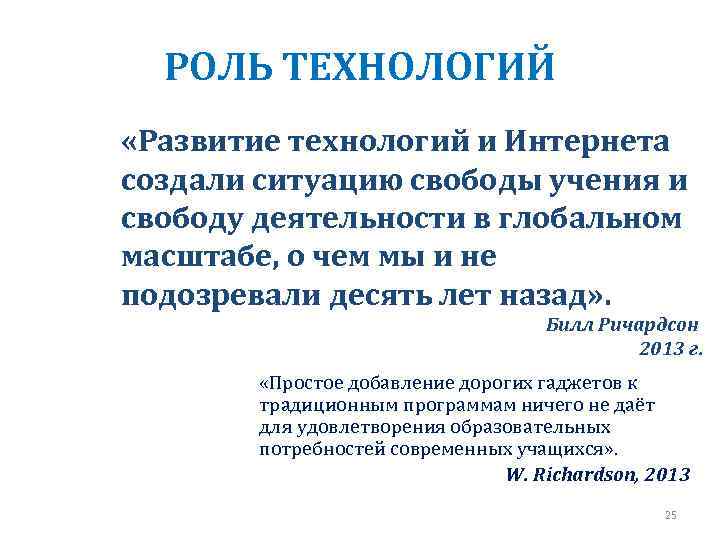 РОЛЬ ТЕХНОЛОГИЙ

«Развитие технологий и Интернета создали ситуацию свободы учения и свободу деятельности в глобальном масштабе, о чем мы и не подозревали десять лет назад».

Билл Ричардсон
2013 г.

«Простое добавление дорогих гаджетов к традиционным программам ничего не даёт для удовлетворения образовательных потребностей современных учащихся».

W. Richardson, 2013

25